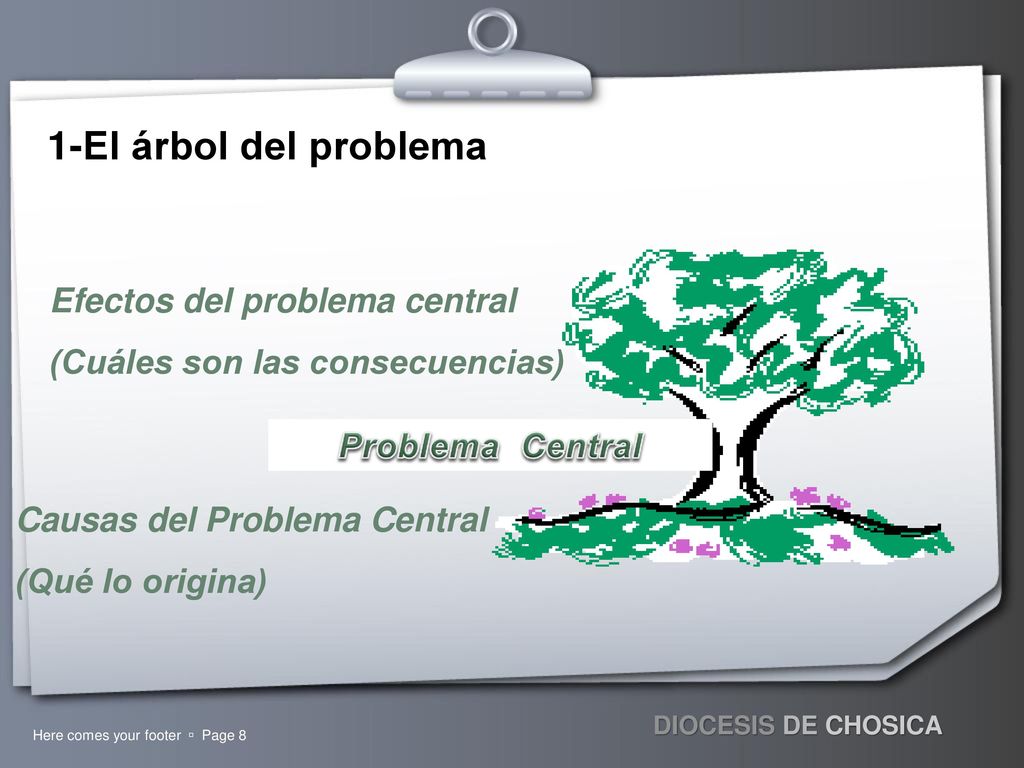 1-El árbol del problema

Efectos del problema central
(Cuáles son las consecuencias)

Problema Central

Causas del Problema Central
(Qué lo origina)

Here comes your footer ▫ Page 8

DIOCESIS DE CHOSICA